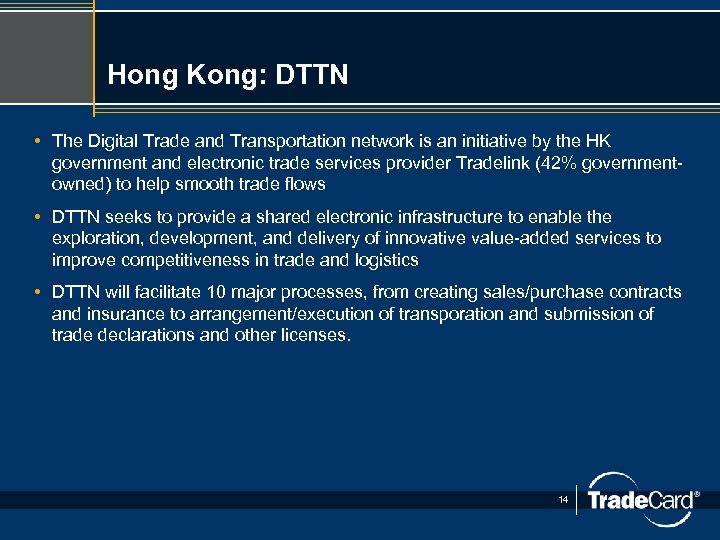 Hong Kong: DTTN

• The Digital Trade and Transportation network is an initiative by the HK government and electronic trade services provider Tradelink (42% government-owned) to help smooth trade flows

• DTTN seeks to provide a shared electronic infrastructure to enable the exploration, development, and delivery of innovative value-added services to improve competitiveness in trade and logistics

• DTTN will facilitate 10 major processes, from creating sales/purchase contracts and insurance to arrangement/execution of transporation and submission of trade declarations and other licenses.

14

TradeCard®